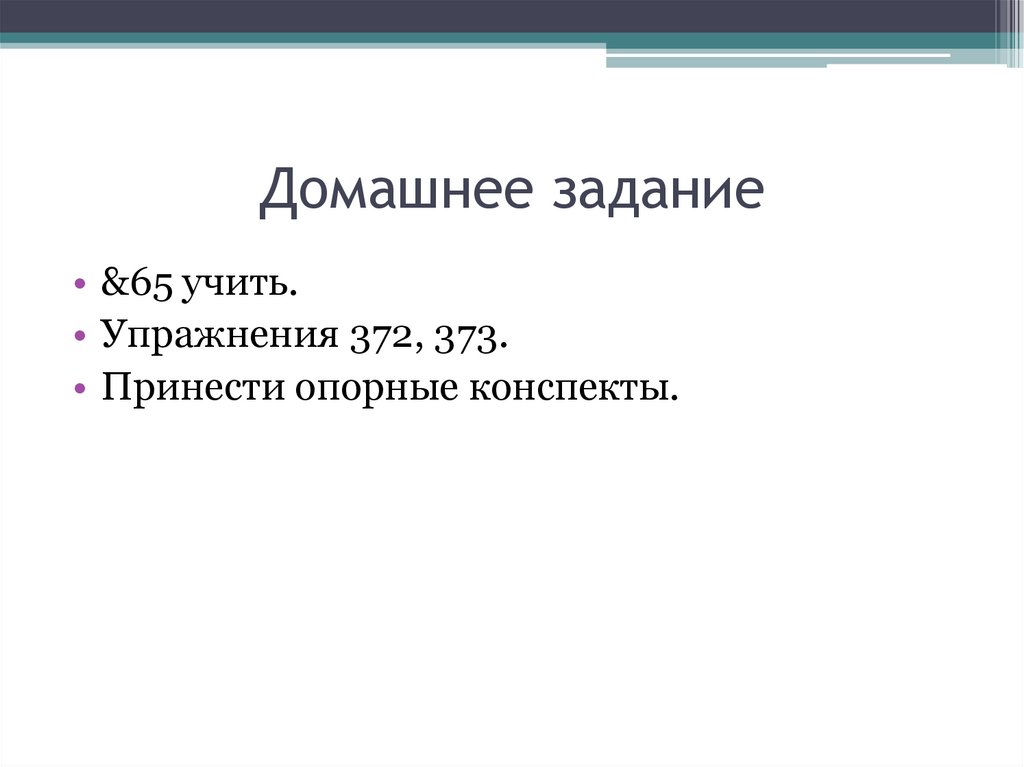 Домашнее задание

• &65 учить.
• Упражнения 372, 373.
• Принести опорные конспекты.